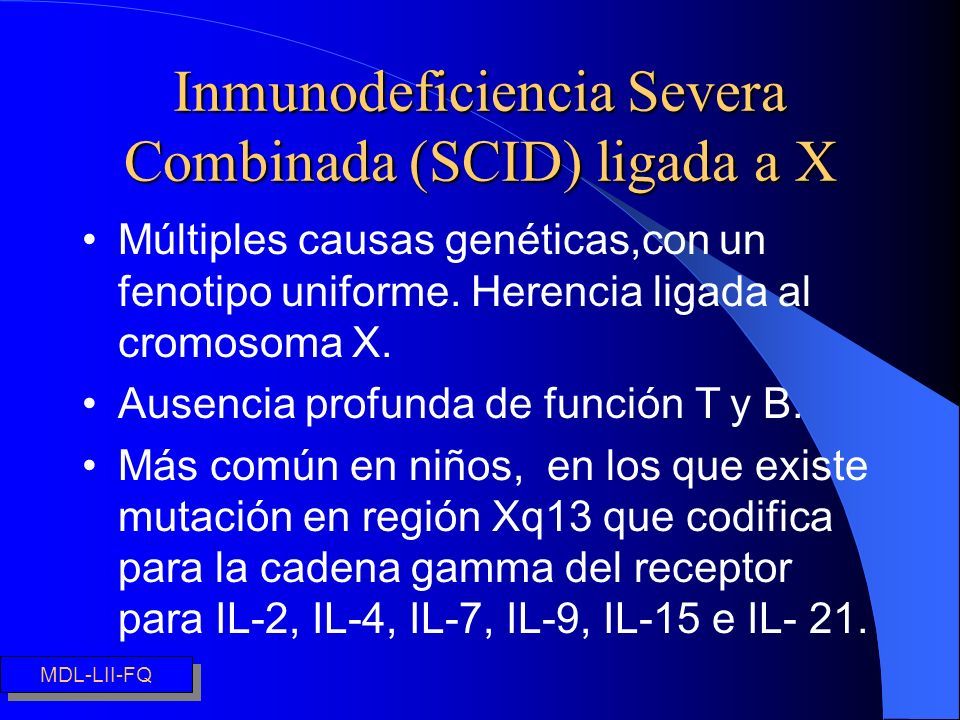 Inmunodeficiencia Severa Combinada (SCID) ligada a X

• Múltiples causas genéticas,con un fenotipo uniforme. Herencia ligada al cromosoma X.

• Ausencia profunda de función T y B.

• Más común en niños,  en los que existe mutación en región Xq13 que codifica para la cadena gamma del receptor para IL-2, IL-4, IL-7, IL-9, IL-15 e IL- 21.

MDL-LII-FQ